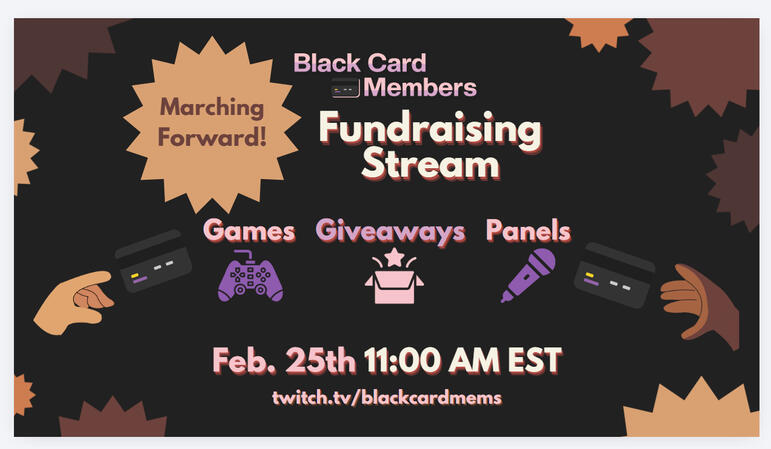 Marching Forward!

Black Card Members

Fundraising Stream

Games Giveaways Panels

Feb. 25th 11:00 AM EST

twitch.tv/blackcardmems